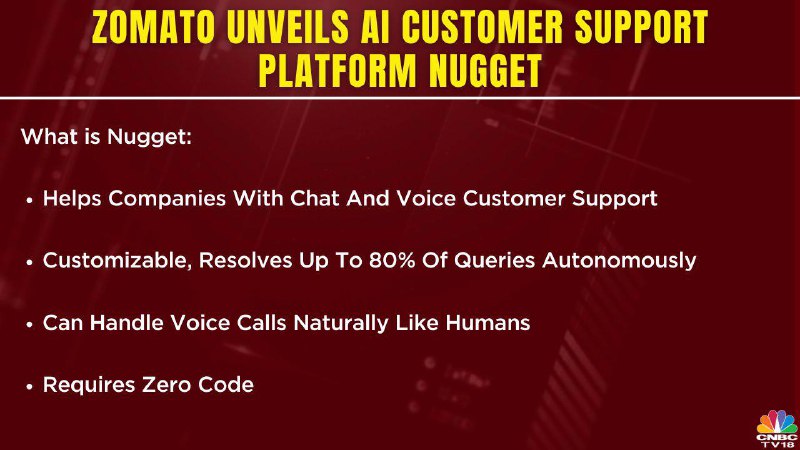 ZOMATO UNVEILS AI CUSTOMER SUPPORT PLATFORM NUGGET

What is Nugget:

• Helps Companies With Chat And Voice Customer Support

• Customizable, Resolves Up To 80% Of Queries Autonomously

• Can Handle Voice Calls Naturally Like Humans

• Requires Zero Code

CNBC TV18